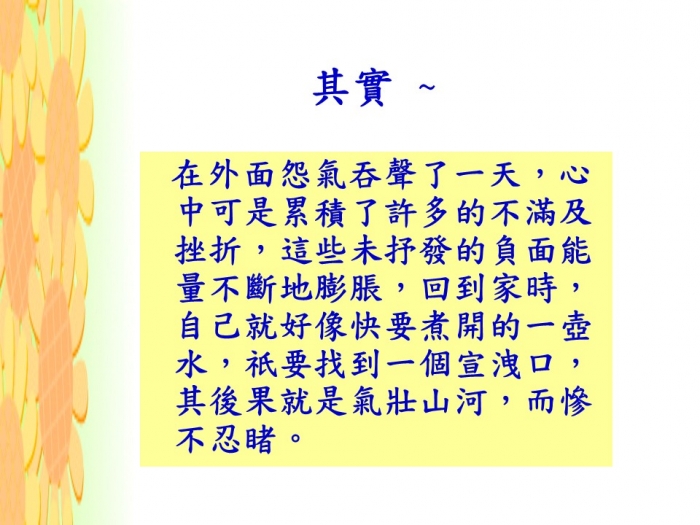 其實 ~

在外面怨氣吞聲了一天，心中可是累積了許多的不滿及挫折，這些未抒發的負面能量不斷地膨脹，回到家時，自己就好像快要煮開的一壺水，祇要找到一個宣洩口，其後果就是氣壯山河，而慘不忍睹。